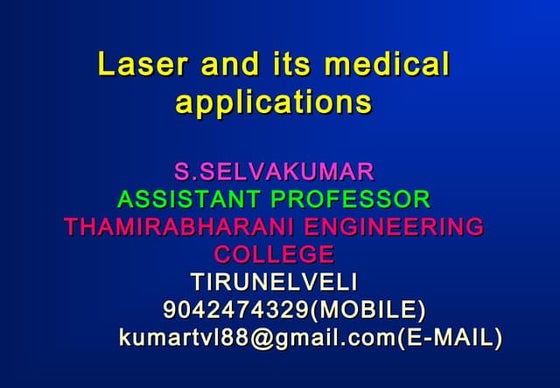 Laser and its medical applications

S.SELVAKUMAR
ASSISTANT PROFESSOR
THAMIRABHARANI ENGINEERING COLLEGE
TIRUNELVELI
9042474329(MOBILE)
kumartvl88@gmail.com(E-MAIL)